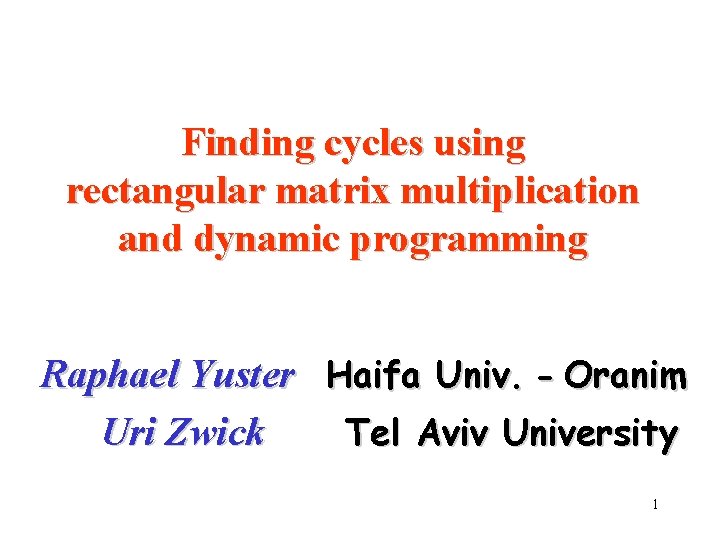 Finding cycles using rectangular matrix multiplication and dynamic programming

Raphael Yuster Haifa Univ. - Oranim

Uri Zwick Tel Aviv University

1